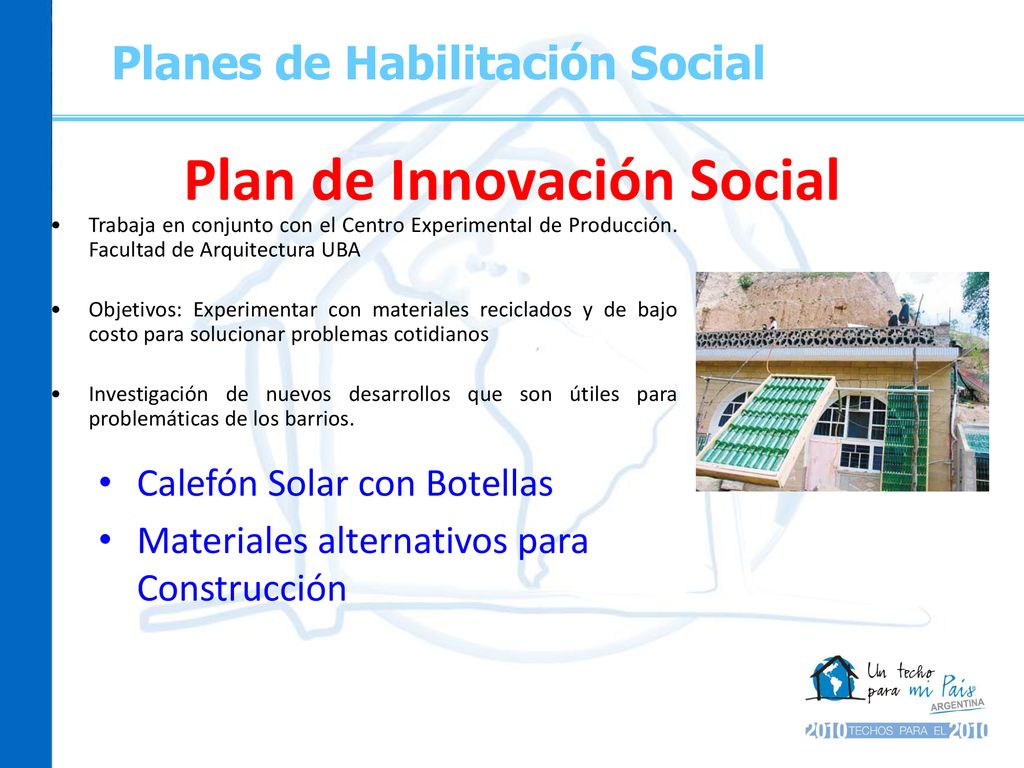 Planes de Habilitación Social

Plan de Innovación Social

• Trabaja en conjunto con el Centro Experimental de Producción. Facultad de Arquitectura UBA

• Objetivos: Experimentar con materiales reciclados y de bajo costo para solucionar problemas cotidianos

• Investigación de nuevos desarrollos que son útiles para problemáticas de los barrios.

• Calefón Solar con Botellas
• Materiales alternativos para Construcción

Un techo para mi País ARGENTINA
2010 TECHOS PARA EL 2010